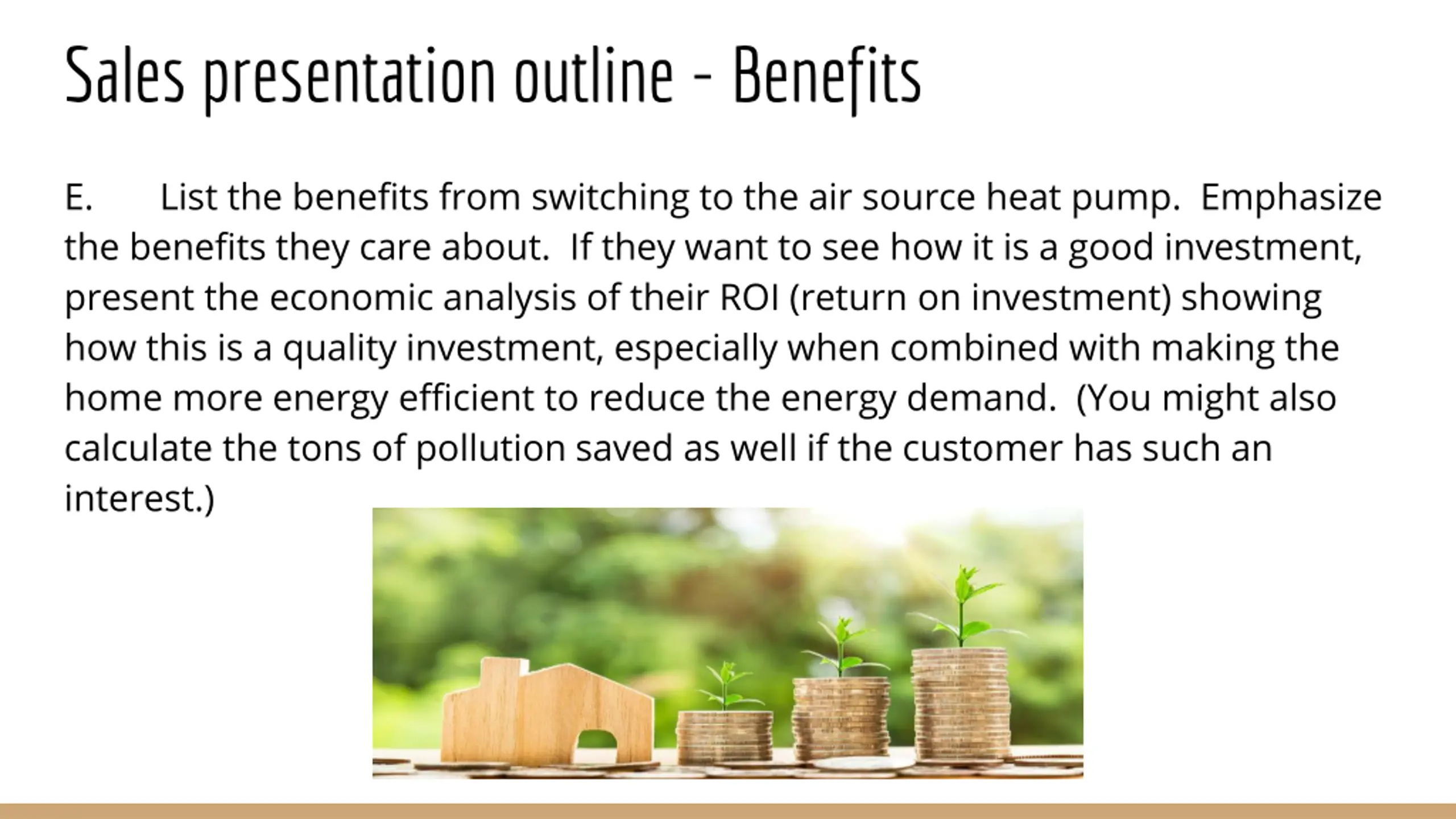 Sales presentation outline - Benefits

E. List the benefits from switching to the air source heat pump. Emphasize the benefits they care about. If they want to see how it is a good investment, present the economic analysis of their ROI (return on investment) showing how this is a quality investment, especially when combined with making the home more energy efficient to reduce the energy demand. (You might also calculate the tons of pollution saved as well if the customer has such an interest.)